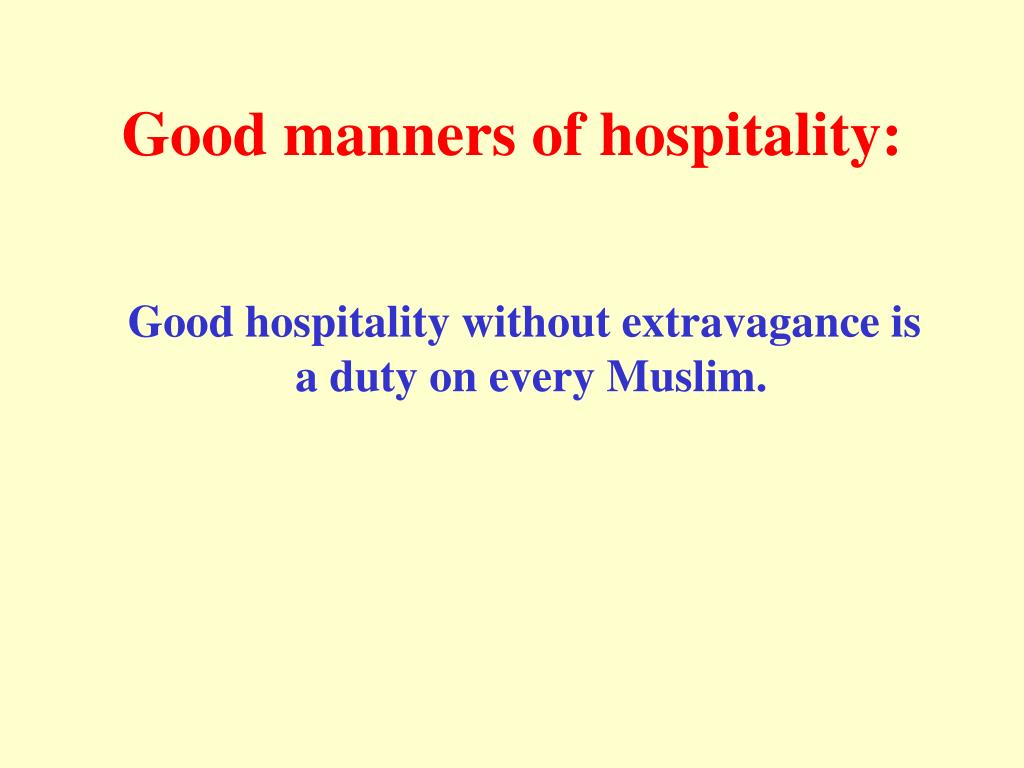 Good manners of hospitality:

Good hospitality without extravagance is a duty on every Muslim.